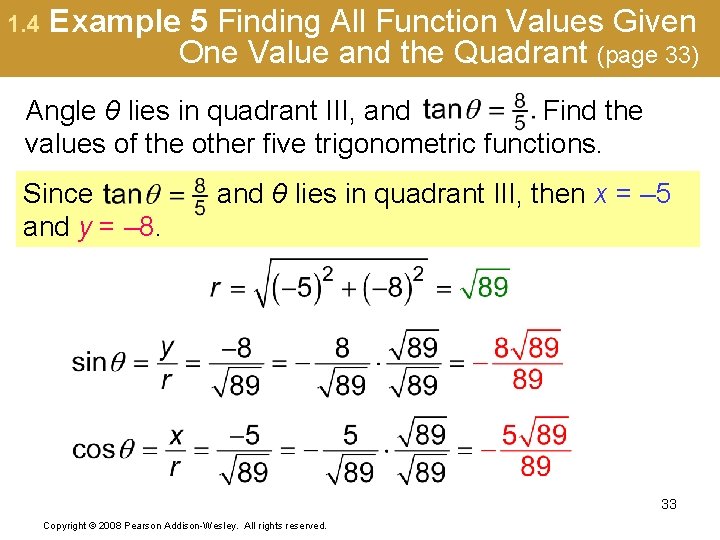 1.4 Example 5 Finding All Function Values Given One Value and the Quadrant (page 33)

Angle $\theta$ lies in quadrant III, and $\tan\theta = \frac{8}{5}$. Find the values of the other five trigonometric functions.

Since $\tan\theta = \frac{8}{5}$ and $\theta$ lies in quadrant III, then $x = -5$ and $y = -8$.

$r = \sqrt{(-5)^2 + (-8)^2} = \sqrt{89}$

$\sin\theta = \frac{y}{r} = \frac{-8}{\sqrt{89}} = -\frac{8}{\sqrt{89}} \cdot \frac{\sqrt{89}}{\sqrt{89}} = -\frac{8\sqrt{89}}{89}$

$\cos\theta = \frac{x}{r} = \frac{-5}{\sqrt{89}} = -\frac{5}{\sqrt{89}} \cdot \frac{\sqrt{89}}{\sqrt{89}} = -\frac{5\sqrt{89}}{89}$

33

Copyright © 2008 Pearson Addison-Wesley. All rights reserved.